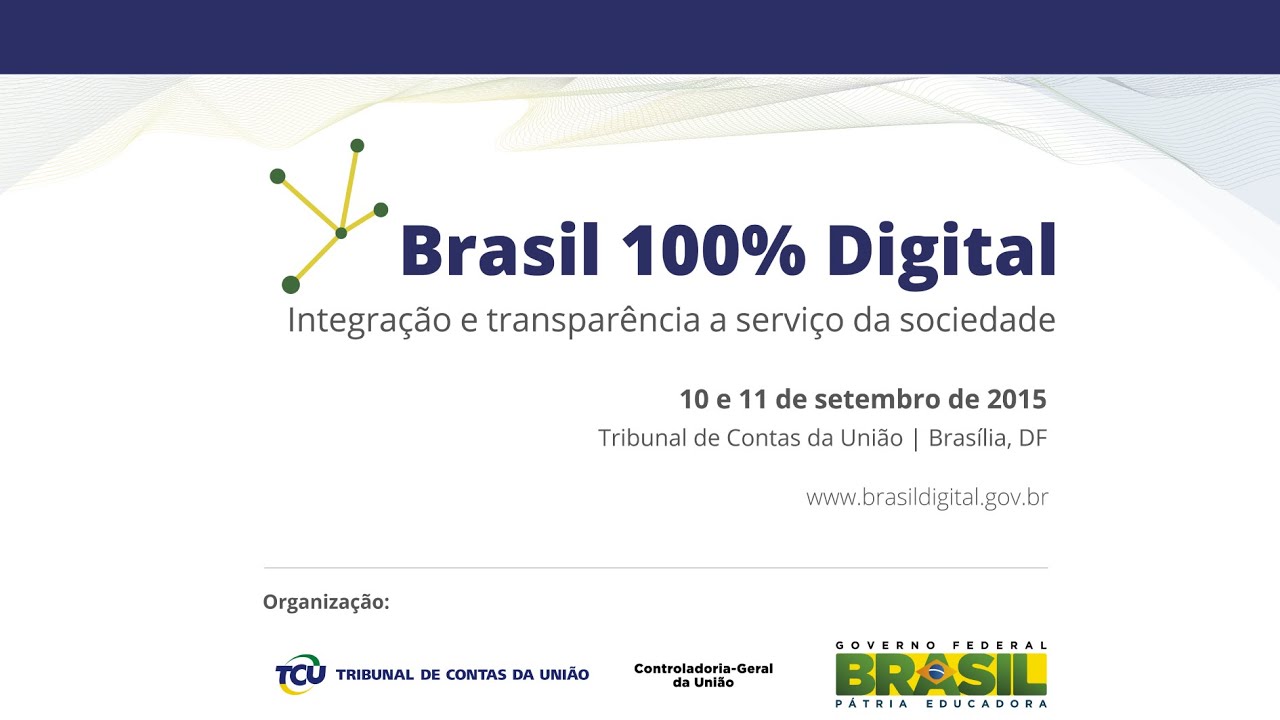 Brasil 100% Digital
Integração e transparência a serviço da sociedade

10 e 11 de setembro de 2015
Tribunal de Contas da União | Brasília, DF

www.brasildigital.gov.br

Organização:

TCU TRIBUNAL DE CONTAS DA UNIÃO

Controladoria-Geral da União

GOVERNO FEDERAL
BRASIL
PÁTRIA EDUCADORA